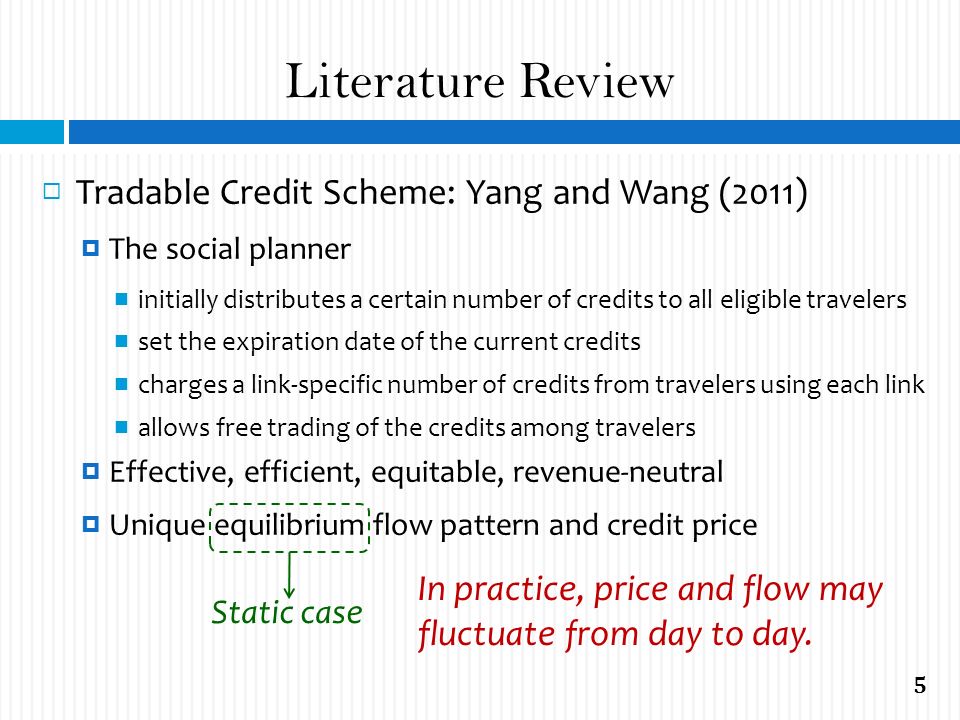 Literature Review

Tradable Credit Scheme: Yang and Wang (2011)

The social planner

initially distributes a certain number of credits to all eligible travelers

set the expiration date of the current credits

charges a link-specific number of credits from travelers using each link

allows free trading of the credits among travelers

Effective, efficient, equitable, revenue-neutral

Unique equilibrium flow pattern and credit price

Static case

In practice, price and flow may fluctuate from day to day.

5